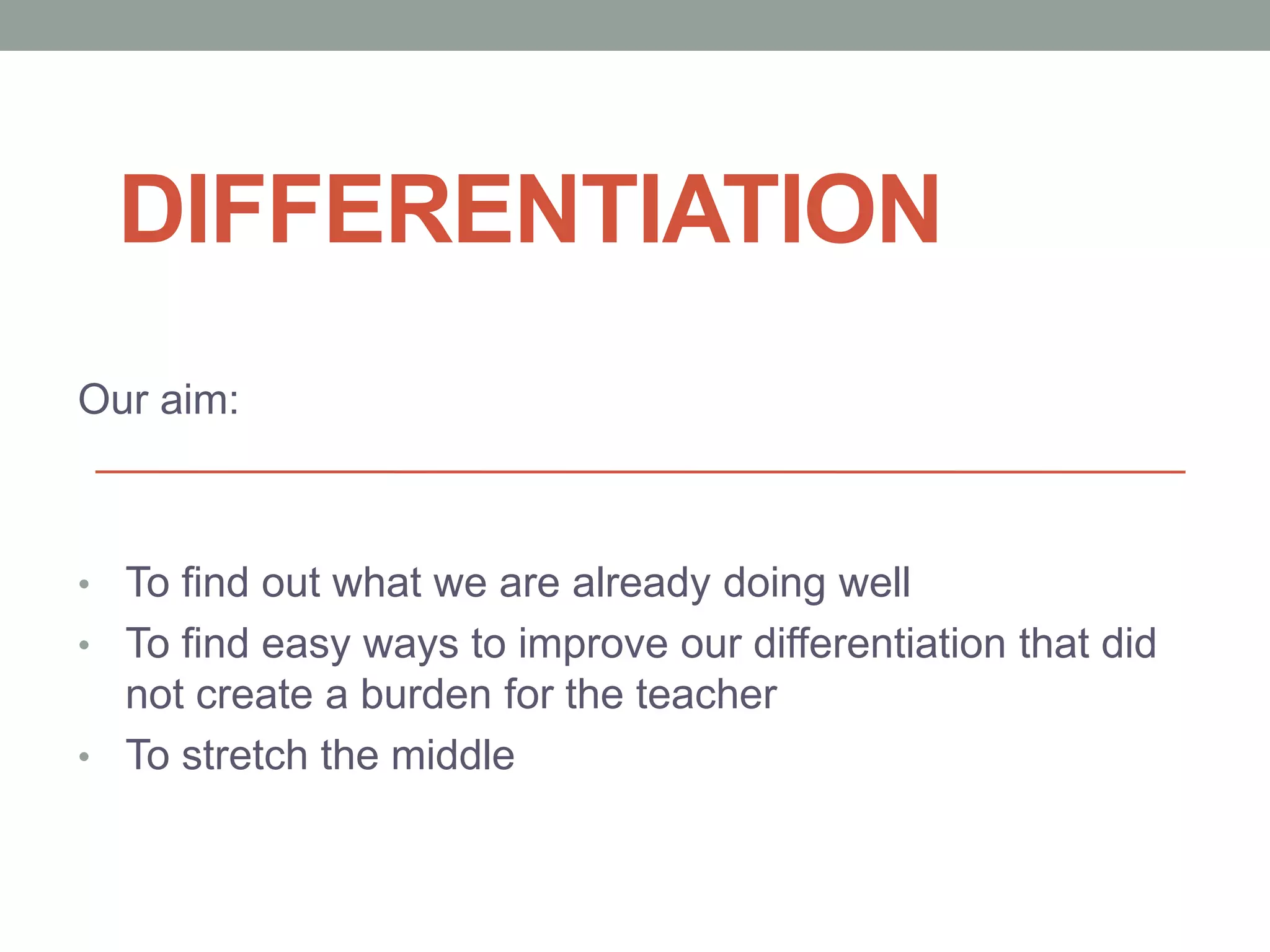 DIFFERENTIATION

Our aim:

• To find out what we are already doing well
• To find easy ways to improve our differentiation that did not create a burden for the teacher
• To stretch the middle